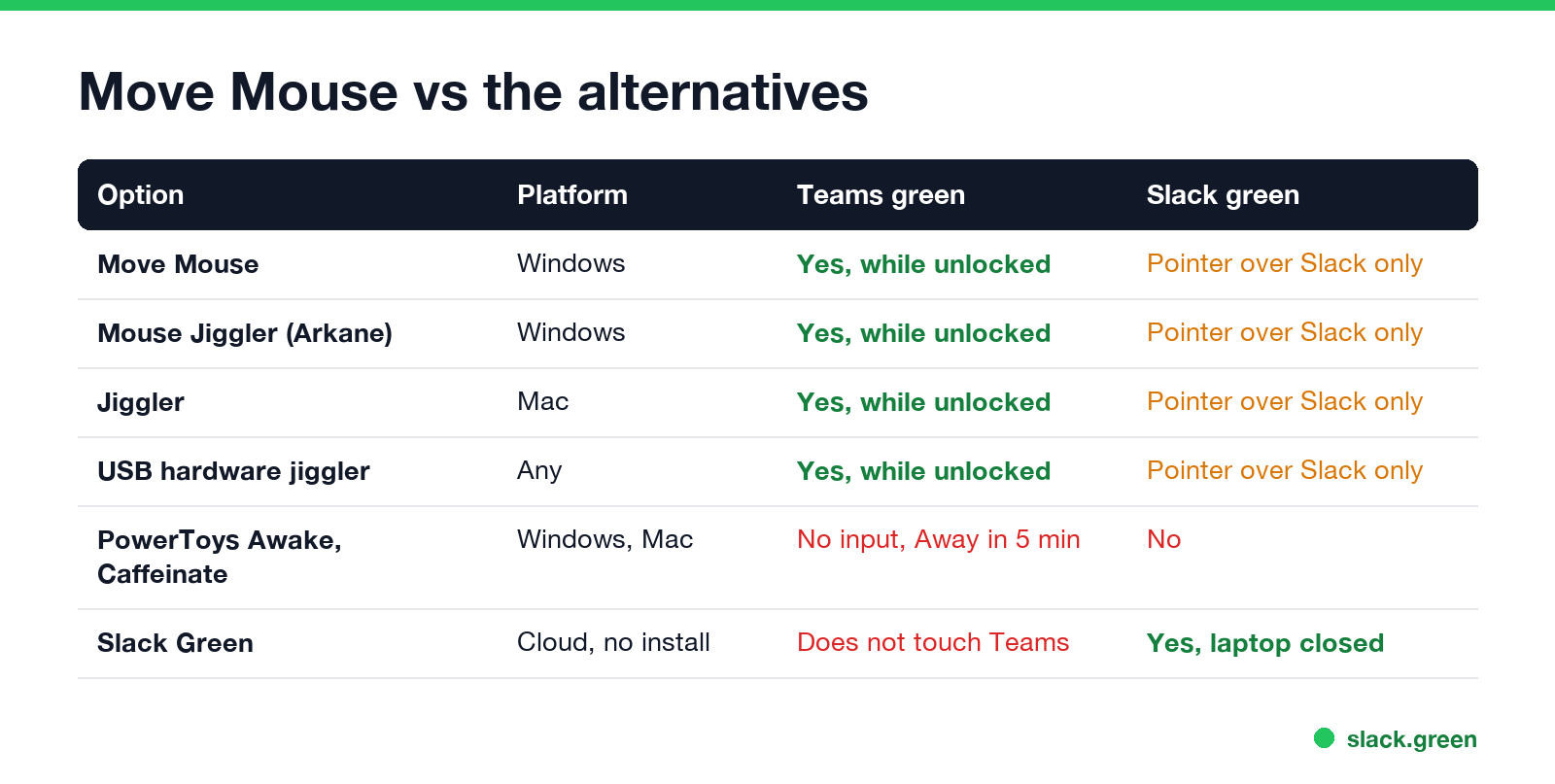 Move Mouse vs the alternatives

| Option | Platform | Teams green | Slack green |
|---|---|---|---|
| Move Mouse | Windows | Yes, while unlocked | Pointer over Slack only |
| Mouse Jiggler (Arkane) | Windows | Yes, while unlocked | Pointer over Slack only |
| Jiggler | Mac | Yes, while unlocked | Pointer over Slack only |
| USB hardware jiggler | Any | Yes, while unlocked | Pointer over Slack only |
| PowerToys Awake, Caffeinate | Windows, Mac | No input, Away in 5 min | No |
| Slack Green | Cloud, no install | Does not touch Teams | Yes, laptop closed |

slack.green